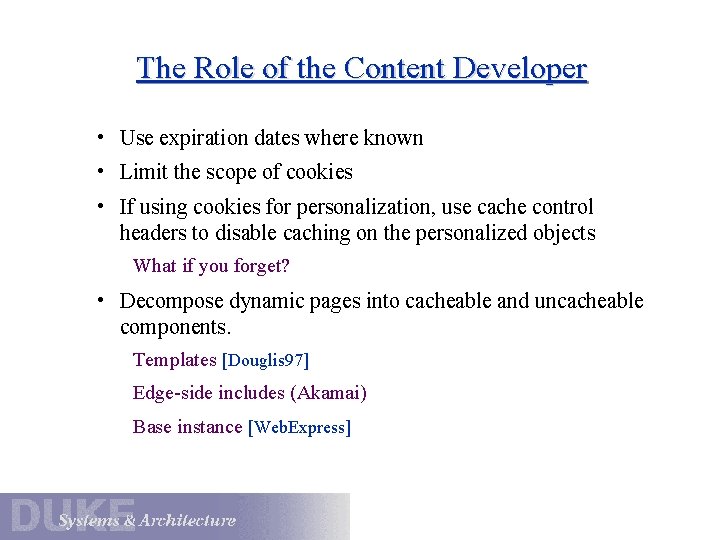 The Role of the Content Developer

• Use expiration dates where known
• Limit the scope of cookies
• If using cookies for personalization, use cache control headers to disable caching on the personalized objects
What if you forget?
• Decompose dynamic pages into cacheable and uncacheable components.
Templates [Douglis97]
Edge-side includes (Akamai)
Base instance [WebExpress]

DUKE Systems & Architecture